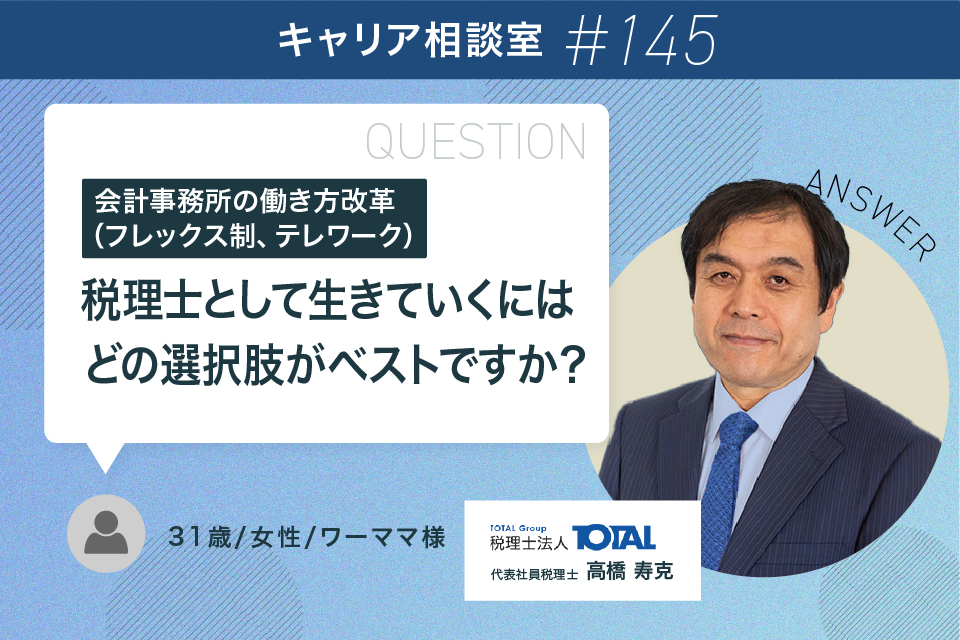 キャリア相談室 #145

QUESTION

会計事務所の働き方改革
(フレックス制、テレワーク)

税理士として生きていくには
どの選択肢がベストですか?

ANSWER

31歳/女性/ワーママ様

TOTAL Group
税理士法人 TOTAL
代表社員税理士 高橋 寿克